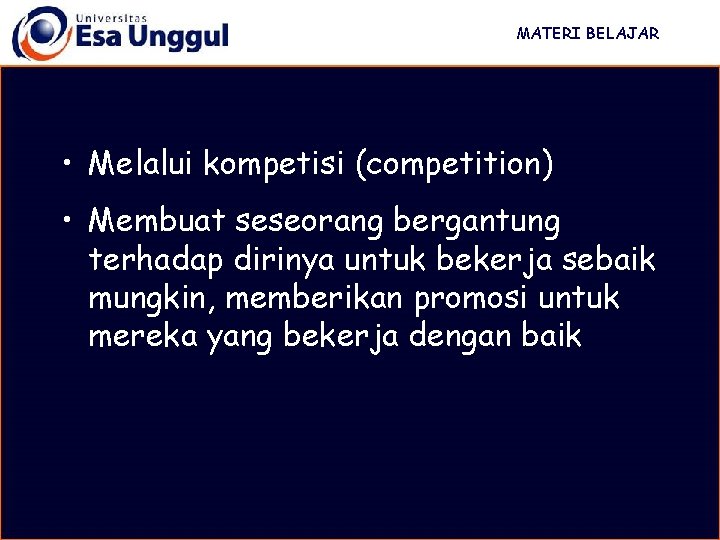 Universitas
Esa Unggul

MATERI BELAJAR

• Melalui kompetisi (competition)

• Membuat seseorang bergantung terhadap dirinya untuk bekerja sebaik mungkin, memberikan promosi untuk mereka yang bekerja dengan baik